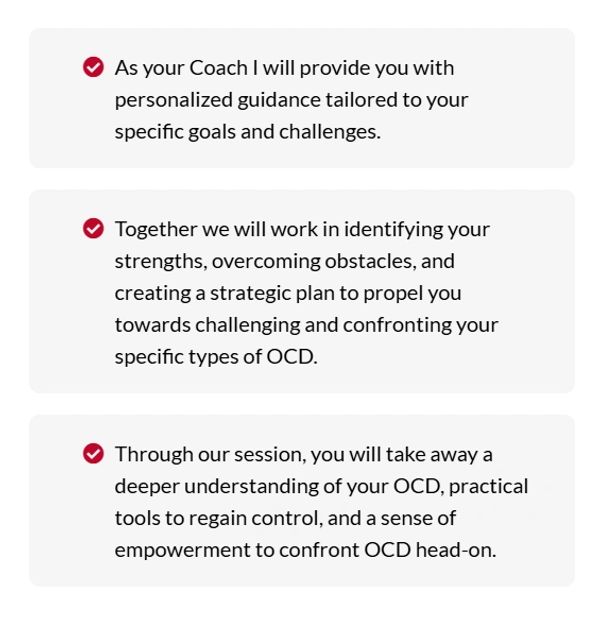 As your Coach I will provide you with personalized guidance tailored to your specific goals and challenges.

Together we will work in identifying your strengths, overcoming obstacles, and creating a strategic plan to propel you towards challenging and confronting your specific types of OCD.

Through our session, you will take away a deeper understanding of your OCD, practical tools to regain control, and a sense of empowerment to confront OCD head-on.